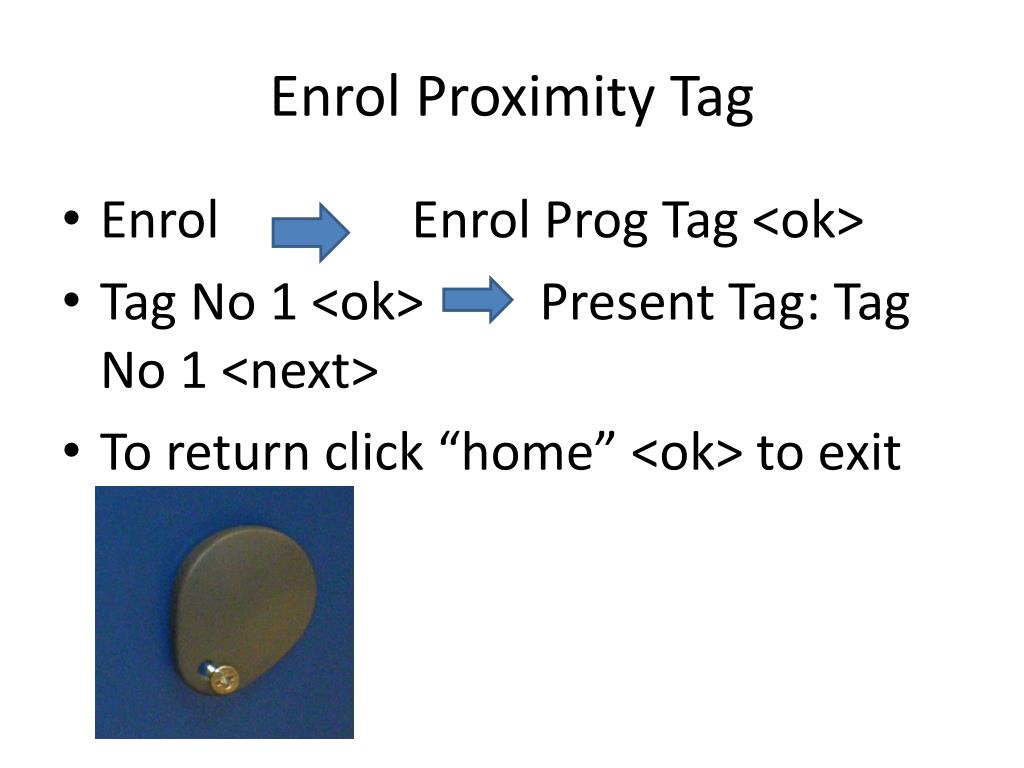 Enrol Proximity Tag

• Enrol Enrol Prog Tag <ok>
• Tag No 1 <ok> Present Tag: Tag No 1 <next>
• To return click “home” <ok> to exit